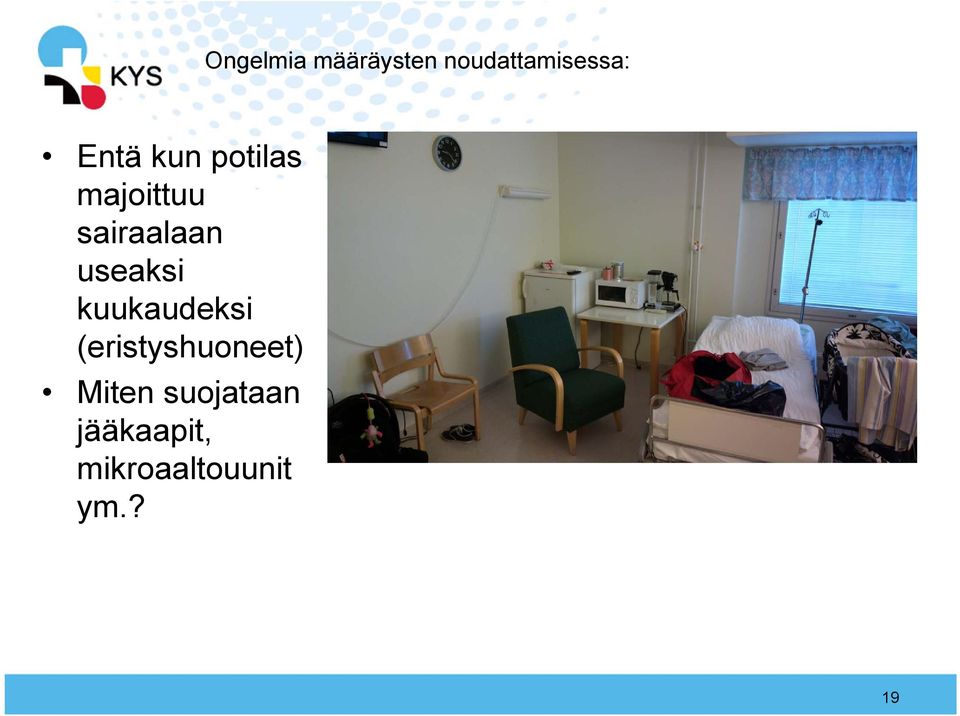 KYS

Ongelmia määräysten noudattamisessa:

• Entä kun potilas majoittuu sairaalaan useaksi kuukaudeksi (eristyshuoneet)
• Miten suojataan jääkaapit, mikroaaltouunit ym.?

19